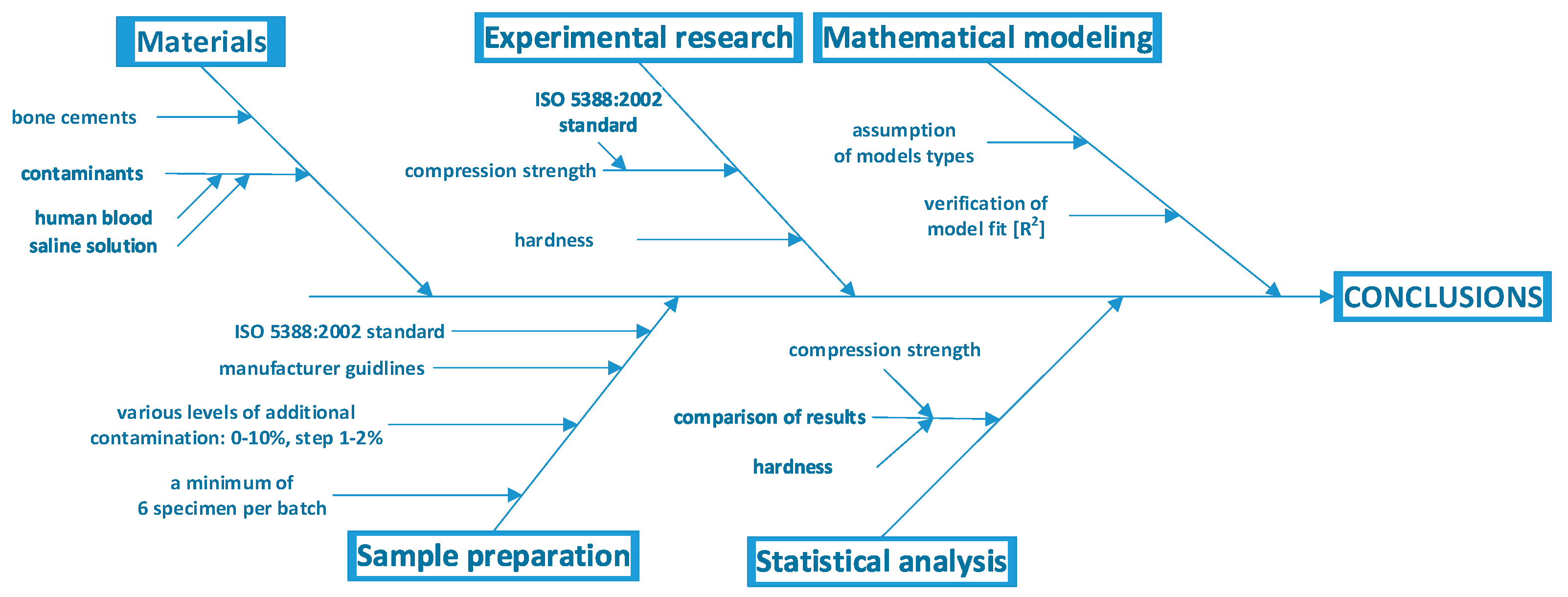 Materials

bone cements

contaminants

human blood

saline solution

Experimental research

ISO 5388:2002 standard

compression strength

hardness

Mathematical modeling

assumption of models types

verification of model fit [$R^2$]

CONCLUSIONS

ISO 5388:2002 standard

manufacturer guidlines

various levels of additional contamination: 0-10%, step 1-2%

a minimum of 6 specimen per batch

Sample preparation

compression strength

comparison of results

hardness

Statistical analysis